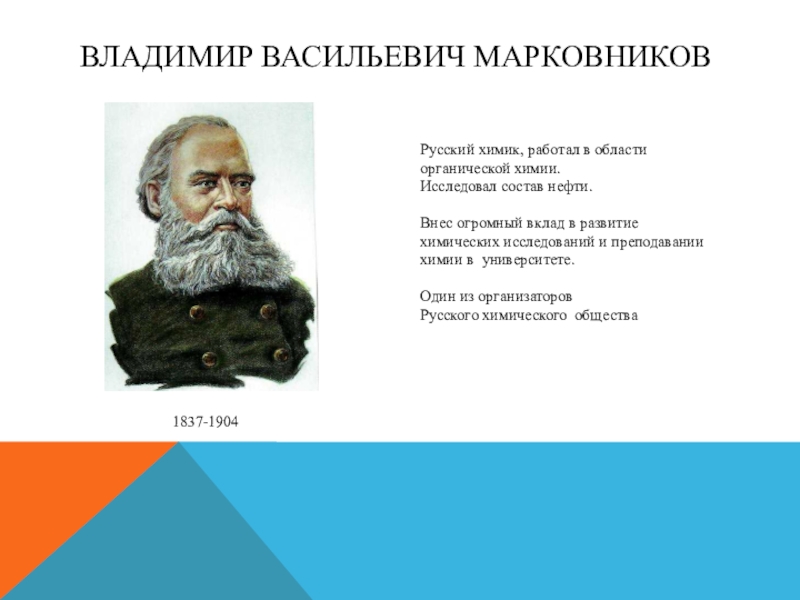 ВЛАДИМИР ВАСИЛЬЕВИЧ МАРКОВНИКОВ

Русский химик, работал в области органической химии.
Исследовал состав нефти.

Внес огромный вклад в развитие химических исследований и преподавании химии в университете.

Один из организаторов
Русского химического общества

1837-1904